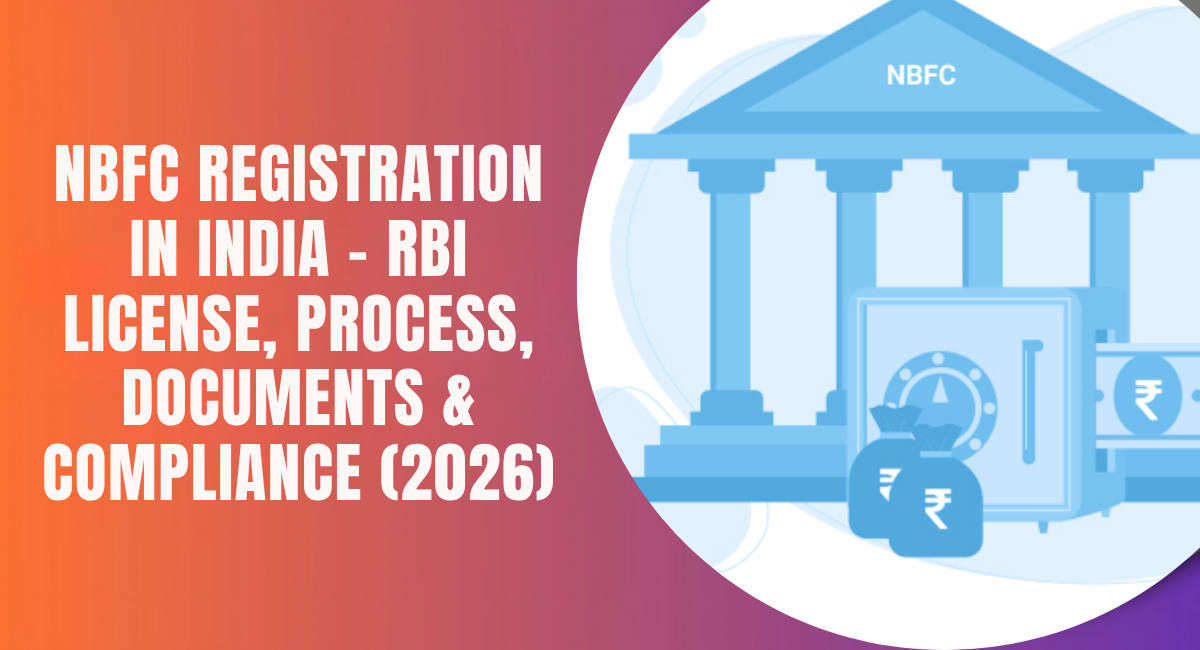 NBFC REGISTRATION IN INDIA - RBI LICENSE, PROCESS, DOCUMENTS & COMPLIANCE (2026)

NBFC

₹

₹

₹